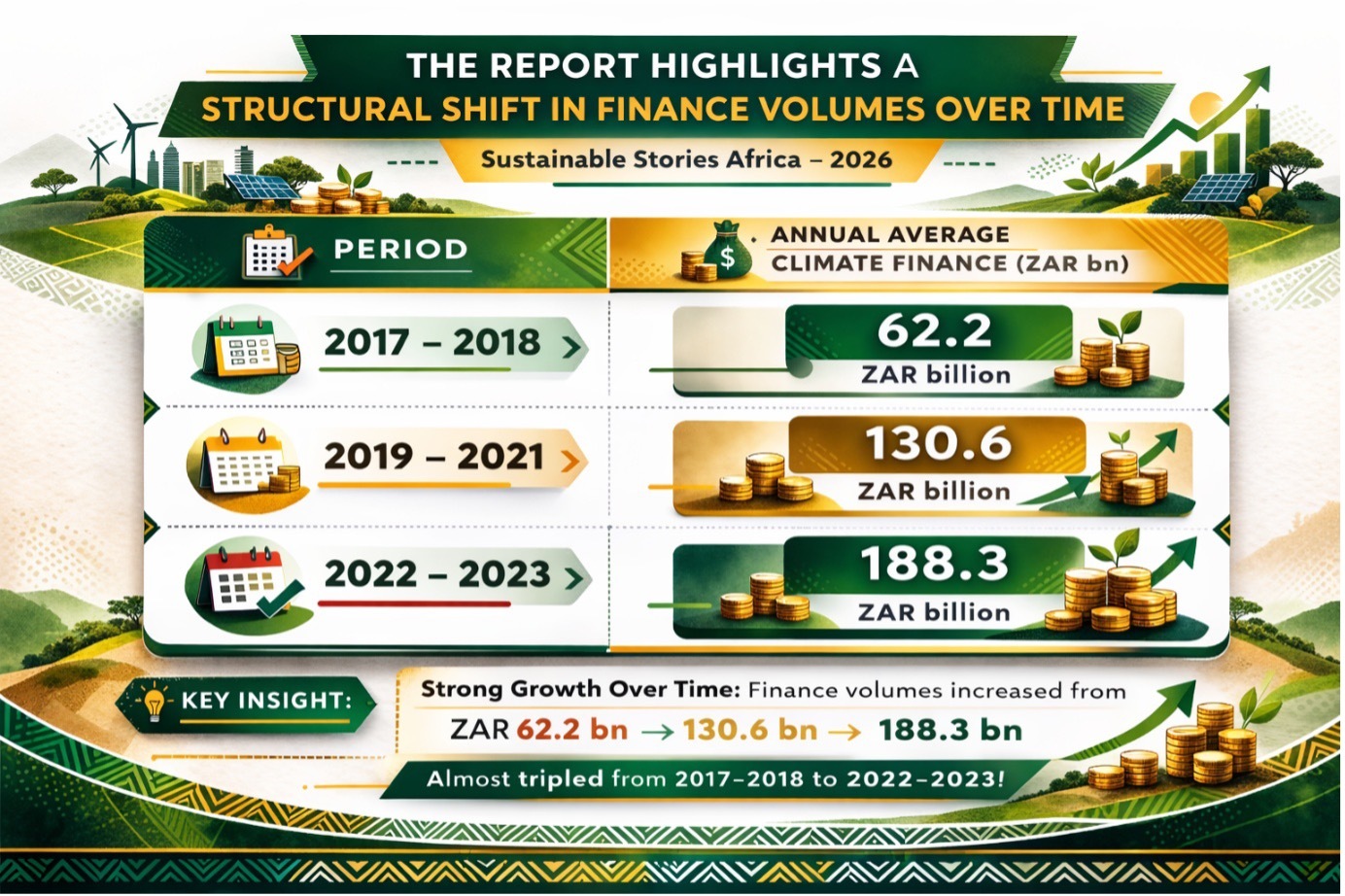 THE REPORT HIGHLIGHTS A STRUCTURAL SHIFT IN FINANCE VOLUMES OVER TIME

Sustainable Stories Africa – 2026

| PERIOD | ANNUAL AVERAGE CLIMATE FINANCE (ZAR bn) |
|---|---|
| 2017 – 2018 | 62.2 ZAR billion |
| 2019 – 2021 | 130.6 ZAR billion |
| 2022 – 2023 | 188.3 ZAR billion |

KEY INSIGHT:

Strong Growth Over Time: Finance volumes increased from ZAR 62.2 bn → 130.6 bn → 188.3 bn

Almost tripled from 2017–2018 to 2022–2023!